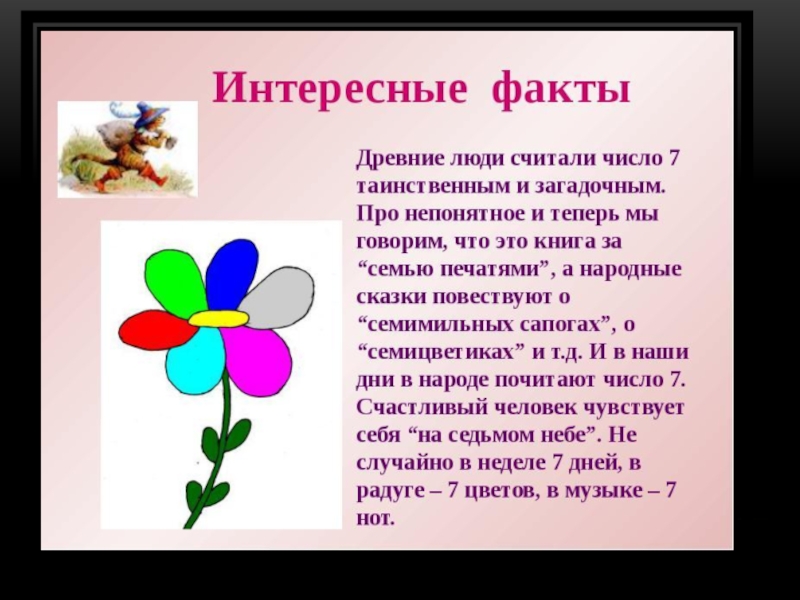 Интересные факты

Древние люди считали число 7 таинственным и загадочным. Про непонятное и теперь мы говорим, что это книга за “семью печатями”, а народные сказки повествуют о “семимильных сапогах”, о “семицветиках” и т.д. И в наши дни в народе почитают число 7. Счастливый человек чувствует себя “на седьмом небе”. Не случайно в неделе 7 дней, в радуге – 7 цветов, в музыке – 7 нот.